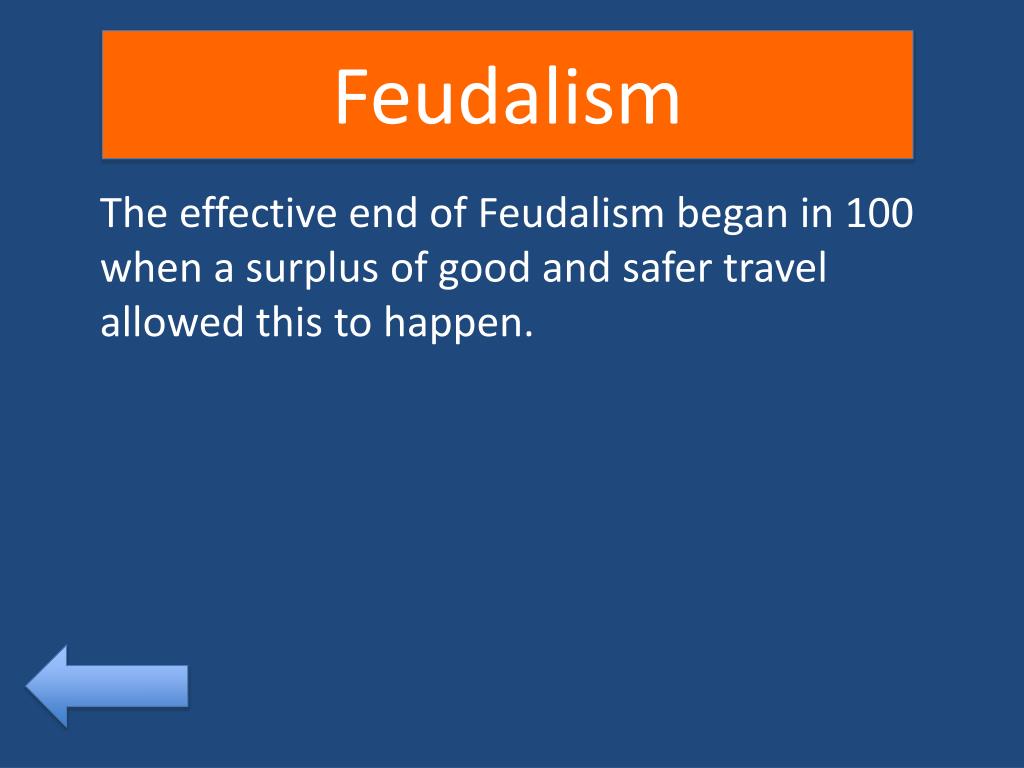 Feudalism

The effective end of Feudalism began in 100 when a surplus of good and safer travel allowed this to happen.